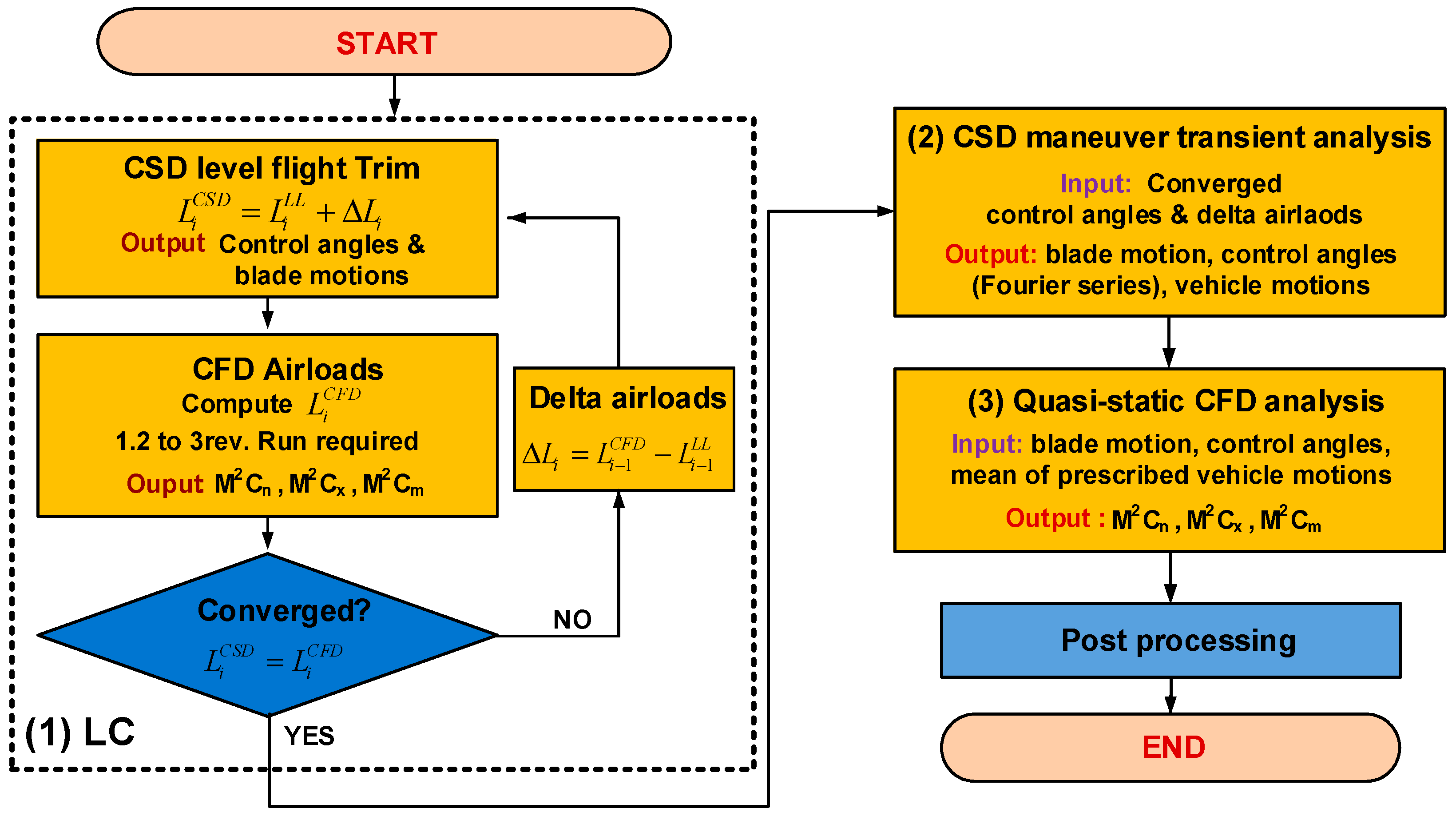 START

CSD level flight Trim
$L_i^{CSD} = L_i^{LL} + \Delta L_i$
Output Control angles & blade motions

CFD Airloads
Compute $L_i^{CFD}$
1.2 to 3rev. Run required
Ouput $M^2C_n$ , $M^2C_x$ , $M^2C_m$

Delta airloads
$\Delta L_i = L_{i-1}^{CFD} - L_{i-1}^{LL}$

Converged?
$L_i^{CSD} = L_i^{CFD}$

NO

YES

(1) LC

(2) CSD maneuver transient analysis
Input: Converged control angles & delta airlaods
Output: blade motion, control angles (Fourier series), vehicle motions

(3) Quasi-static CFD analysis
Input: blade motion, control angles, mean of prescribed vehicle motions
Output : $M^2C_n$ , $M^2C_x$ , $M^2C_m$

Post processing

END